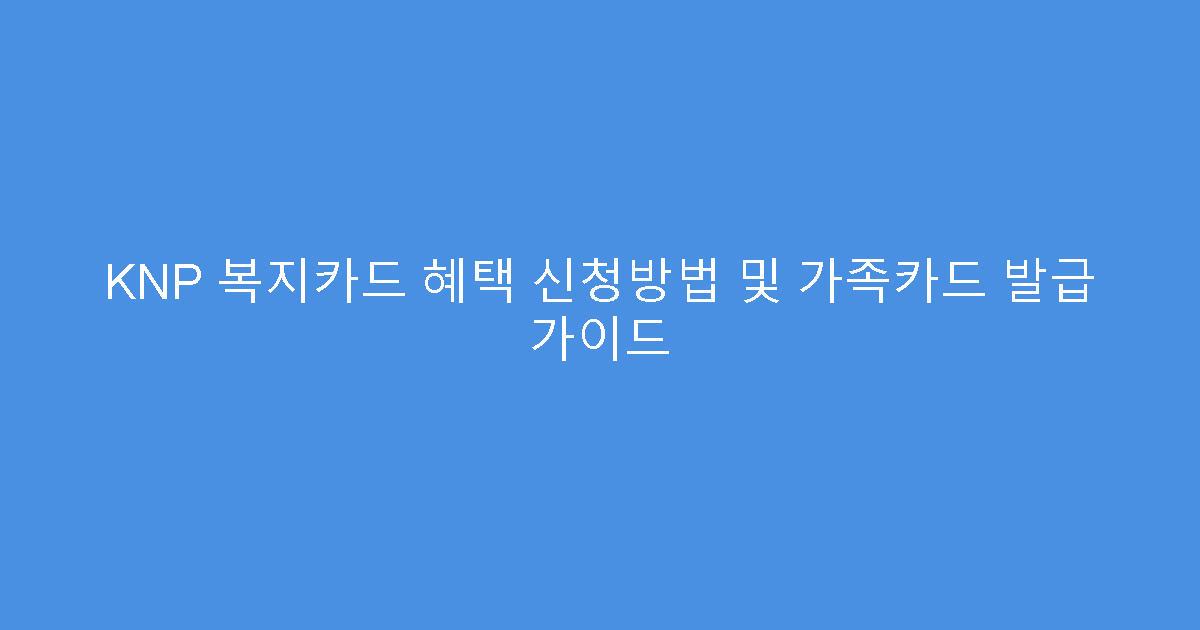 KNP 복지카드 혜택 신청방법 및 가족카드 발급 가이드